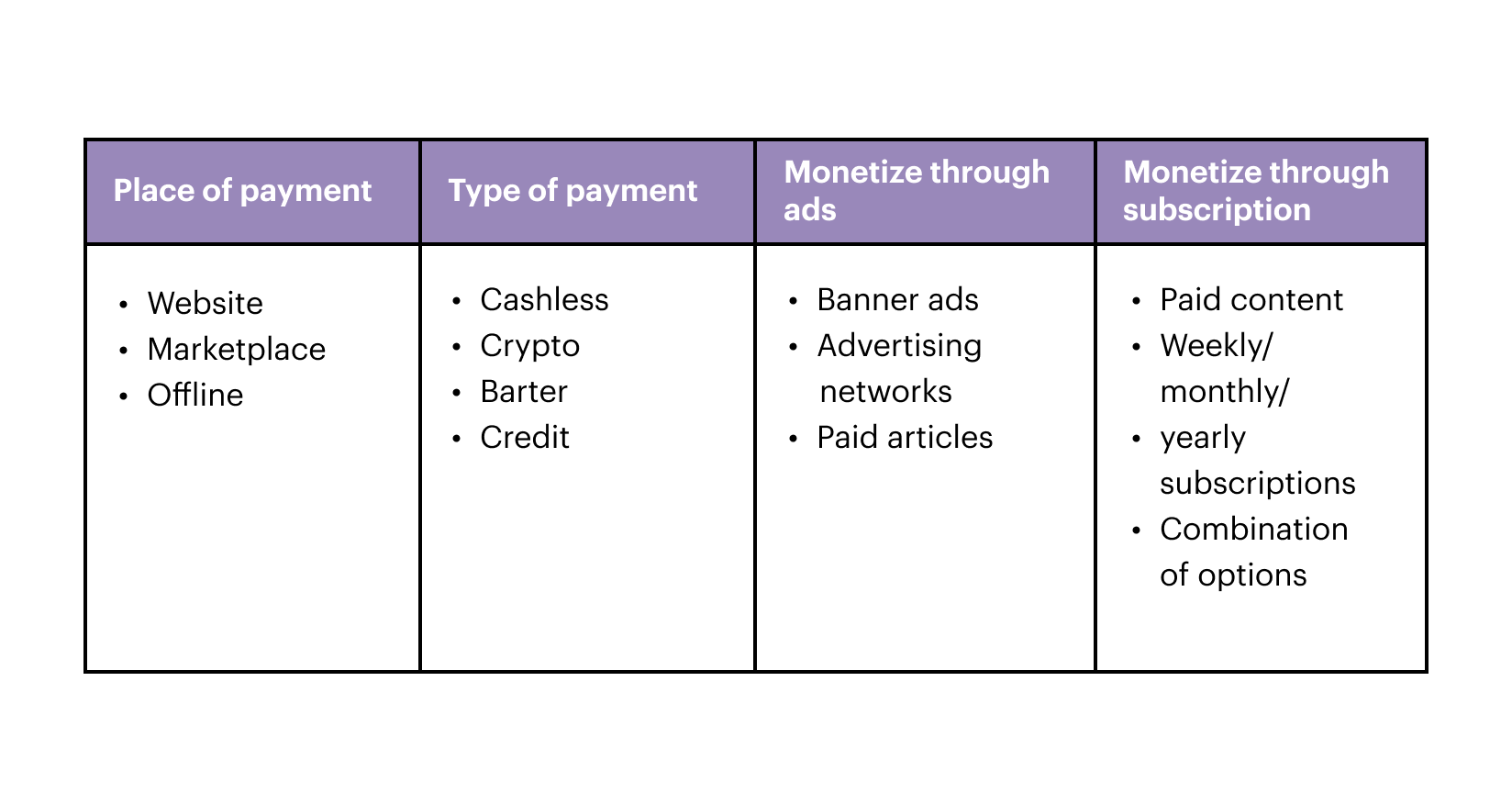 | Place of payment | Type of payment | Monetize through ads | Monetize through subscription |
|---|---|---|---|
| • Website<br>• Marketplace<br>• Offline | • Cashless<br>• Crypto<br>• Barter<br>• Credit | • Banner ads<br>• Advertising networks<br>• Paid articles | • Paid content<br>• Weekly/ monthly/<br>• yearly subscriptions<br>• Combination of options |